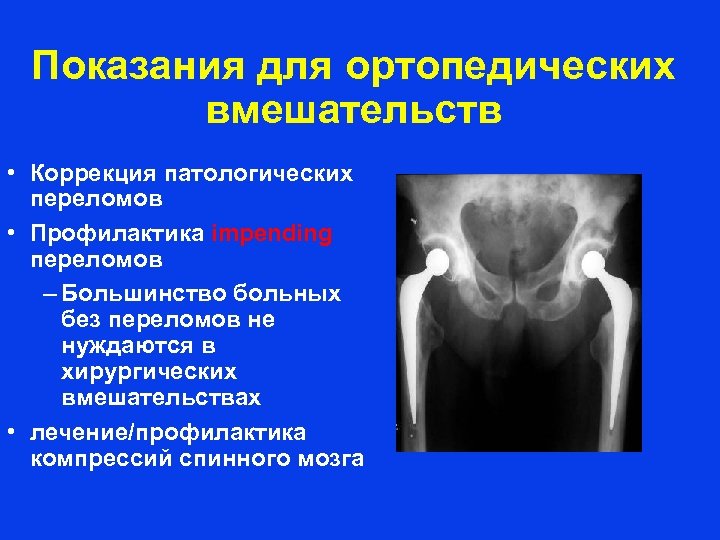 Показания для ортопедических вмешательств

• Коррекция патологических переломов

• Профилактика impending переломов

– Большинство больных без переломов не нуждаются в хирургических вмешательствах

• лечение/профилактика компрессий спинного мозга